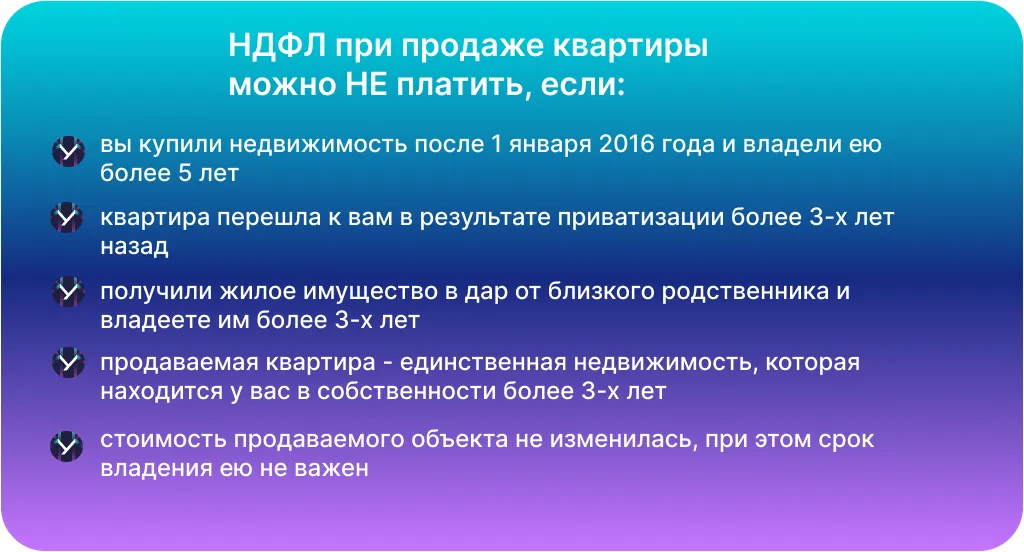 НДФЛ при продаже квартиры можно НЕ платить, если:

вы купили недвижимость после 1 января 2016 года и владели ею более 5 лет

квартира перешла к вам в результате приватизации более 3-х лет назад

получили жилое имущество в дар от близкого родственника и владеете им более 3-х лет

продаваемая квартира - единственная недвижимость, которая находится у вас в собственности более 3-х лет

стоимость продаваемого объекта не изменилась, при этом срок владения ею не важен